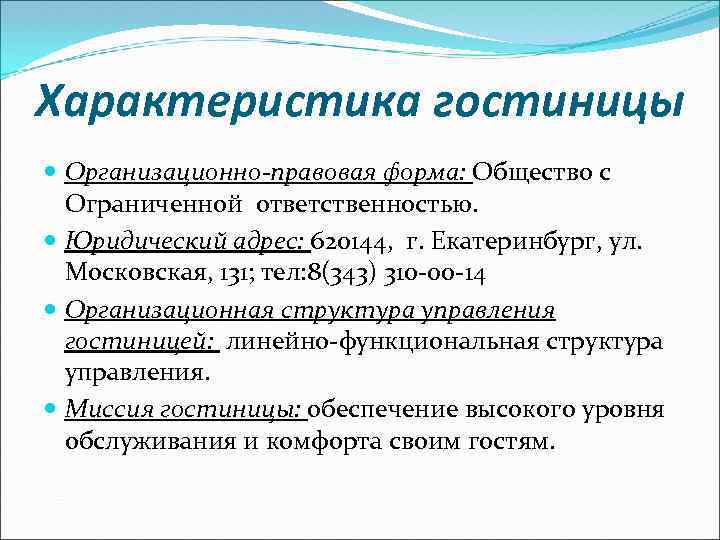 Характеристика гостиницы

Организационно-правовая форма: Общество с Ограниченной ответственностью.

Юридический адрес: 620144, г. Екатеринбург, ул. Московская, 131; тел:8(343) 310-00-14

Организационная структура управления гостиницей: линейно-функциональная структура управления.

Миссия гостиницы: обеспечение высокого уровня обслуживания и комфорта своим гостям.